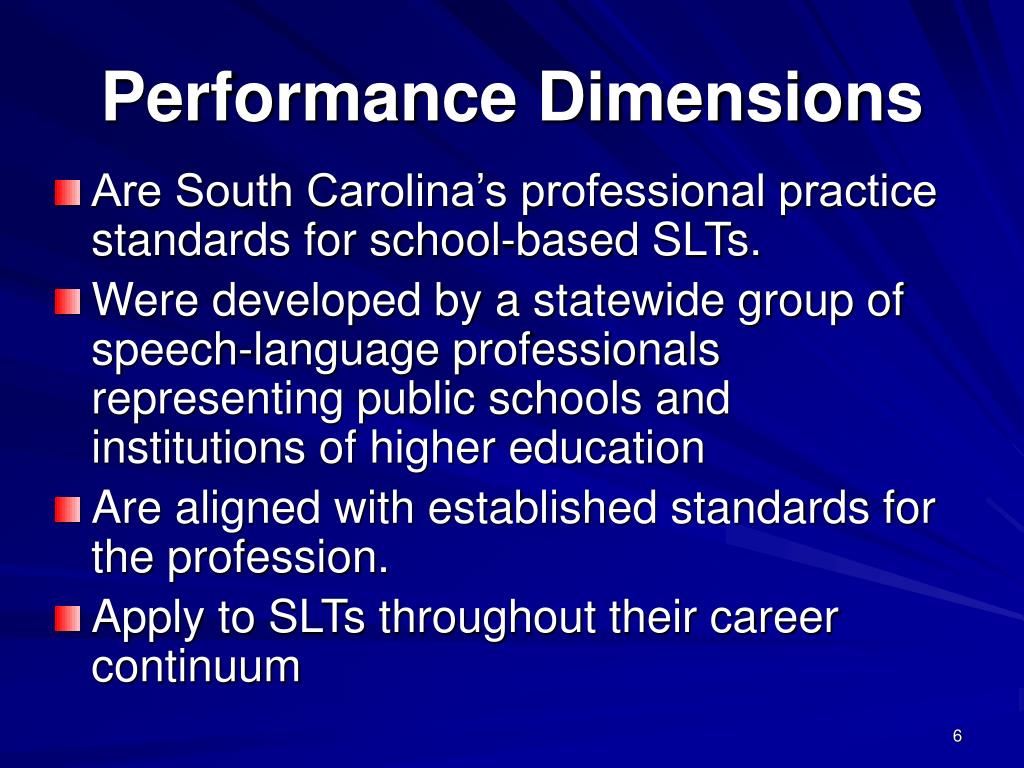 Performance Dimensions

Are South Carolina’s professional practice standards for school-based SLTs.

Were developed by a statewide group of speech-language professionals representing public schools and institutions of higher education

Are aligned with established standards for the profession.

Apply to SLTs throughout their career continuum

6